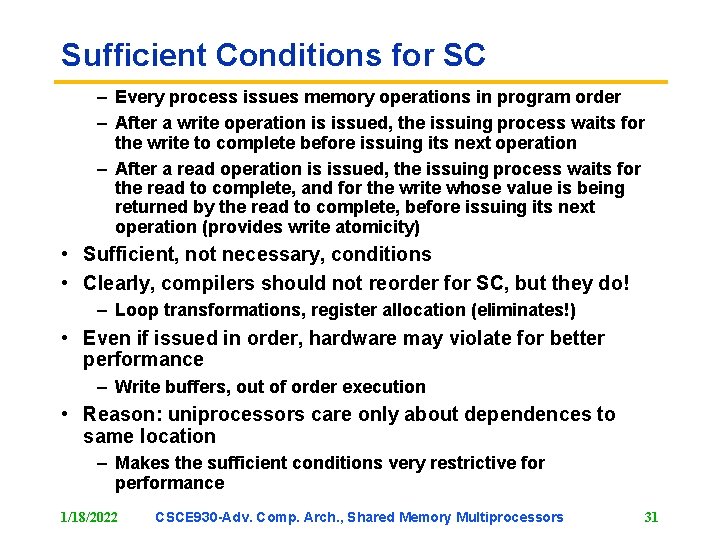 Sufficient Conditions for SC

– Every process issues memory operations in program order

– After a write operation is issued, the issuing process waits for the write to complete before issuing its next operation

– After a read operation is issued, the issuing process waits for the read to complete, and for the write whose value is being returned by the read to complete, before issuing its next operation (provides write atomicity)

• Sufficient, not necessary, conditions

• Clearly, compilers should not reorder for SC, but they do!

– Loop transformations, register allocation (eliminates!)

• Even if issued in order, hardware may violate for better performance

– Write buffers, out of order execution

• Reason: uniprocessors care only about dependences to same location

– Makes the sufficient conditions very restrictive for performance

1/18/2022 CSCE930-Adv. Comp. Arch., Shared Memory Multiprocessors 31